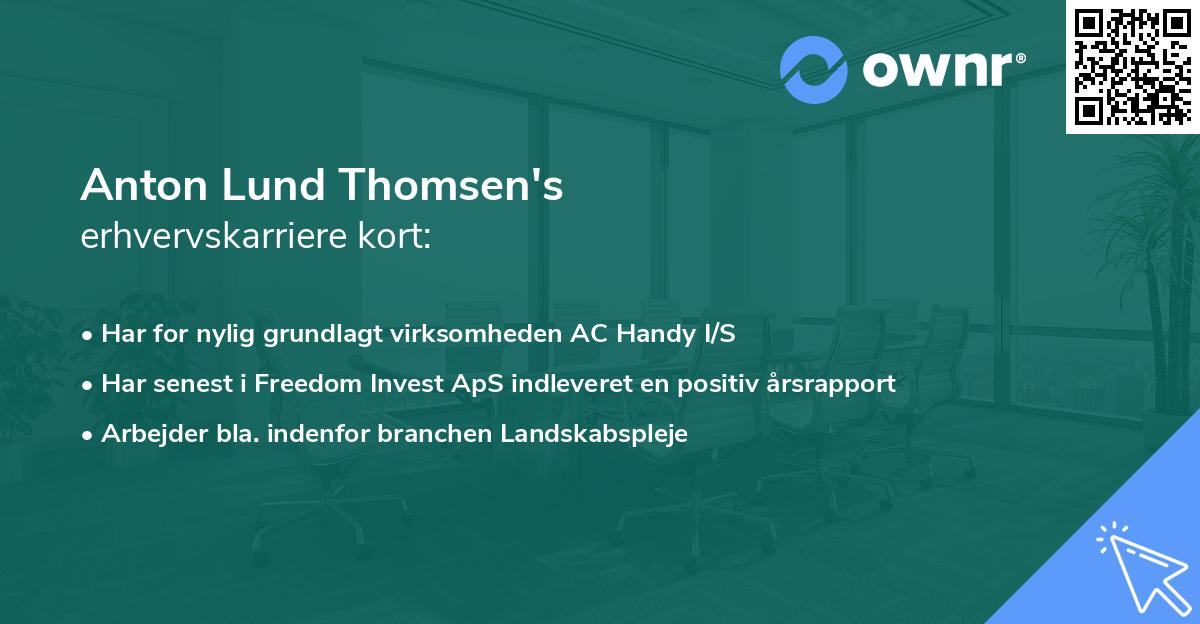 ownr®

Anton Lund Thomsen's
erhvervskarriere kort:

• Har for nylig grundlagt virksomheden AC Handy I/S
• Har senest i Freedom Invest ApS indleveret en positiv årsrapport
• Arbejder bla. indenfor branchen Landskabspleje